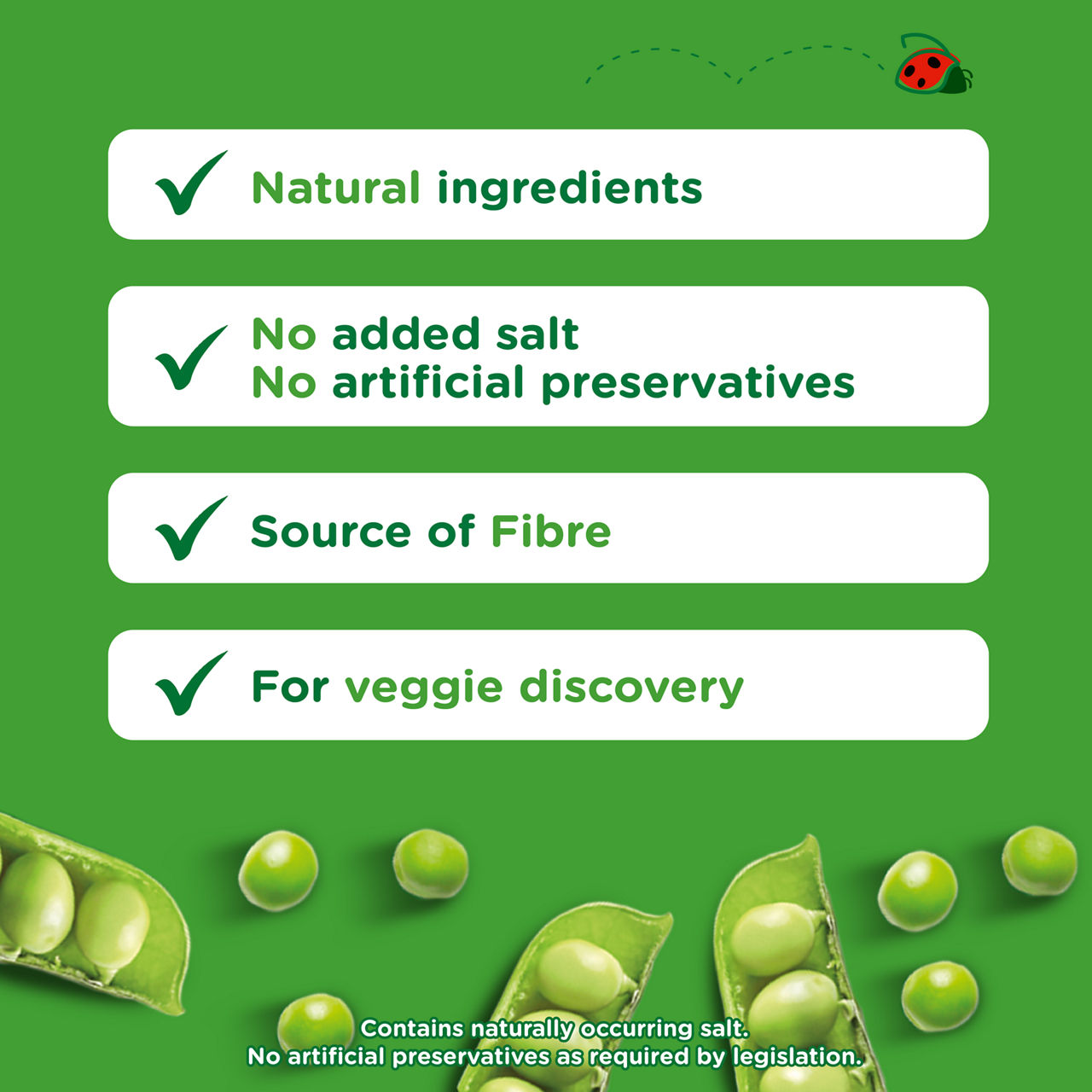 Natural ingredients

No added salt
No artificial preservatives

Source of Fibre

For veggie discovery

Contains naturally occurring salt.
No artificial preservatives as required by legislation.